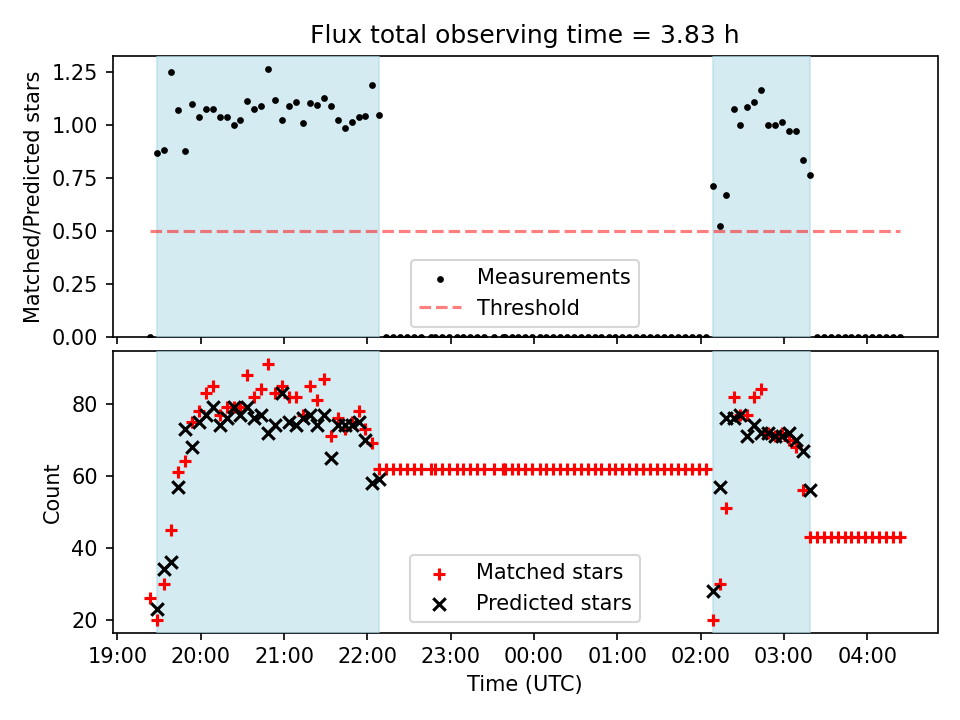 Flux total observing time = 3.83 h

Matched/Predicted stars

1.25
1.00
0.75
0.50
0.25
0.00

Measurements
Threshold

Count

80
60
40
20

Matched stars
Predicted stars

19:00 20:00 21:00 22:00 23:00 00:00 01:00 02:00 03:00 04:00

Time (UTC)